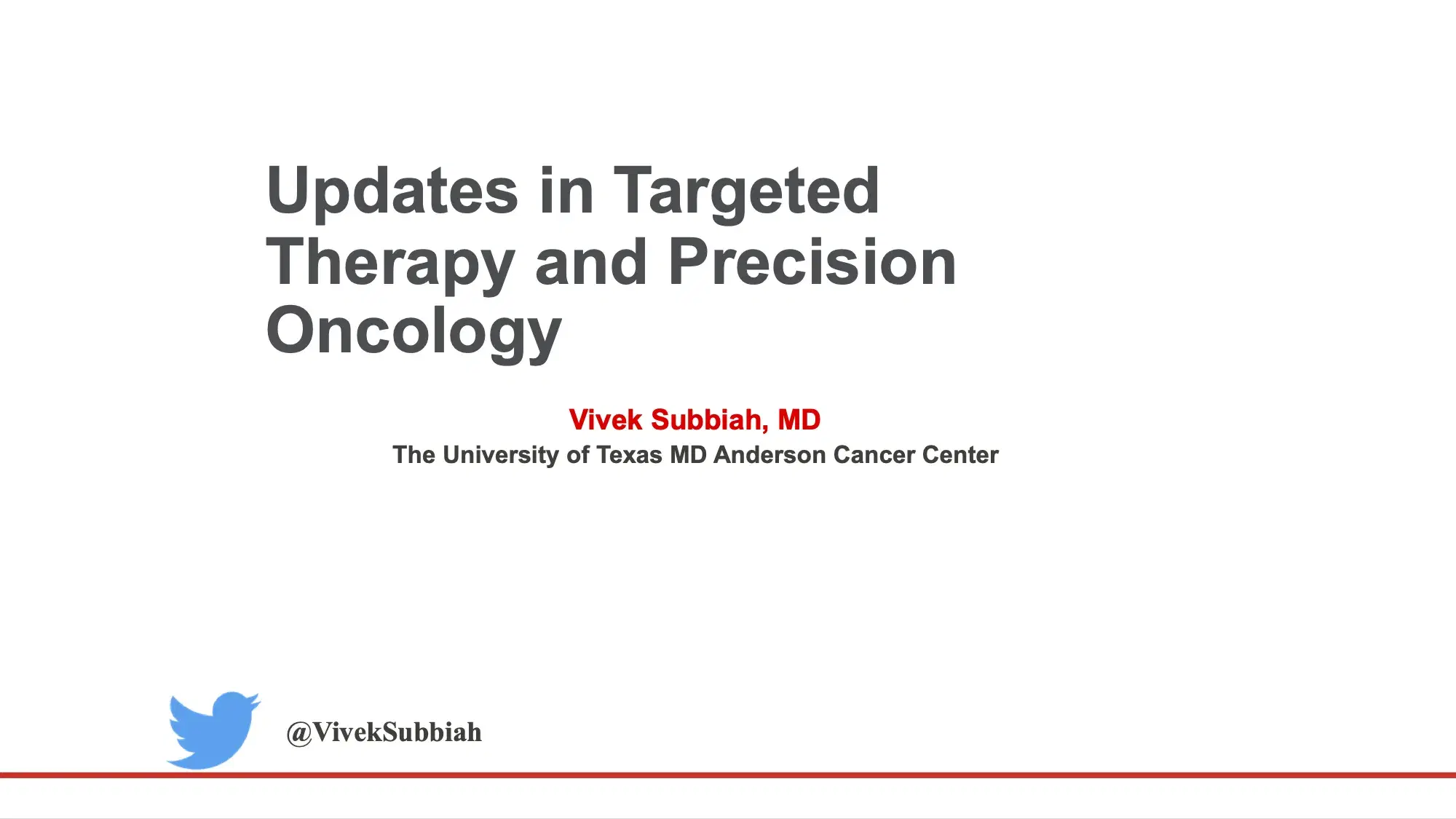 Updates in Targeted Therapy and Precision Oncology

Vivek Subbiah, MD
The University of Texas MD Anderson Cancer Center

@VivekSubbiah